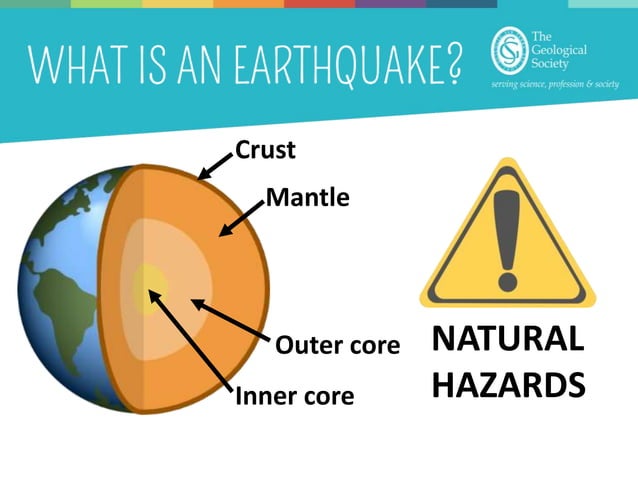 WHAT IS AN EARTHQUAKE?

The Geological Society
serving science, profession & society

Crust
Mantle
Outer core
Inner core

NATURAL HAZARDS